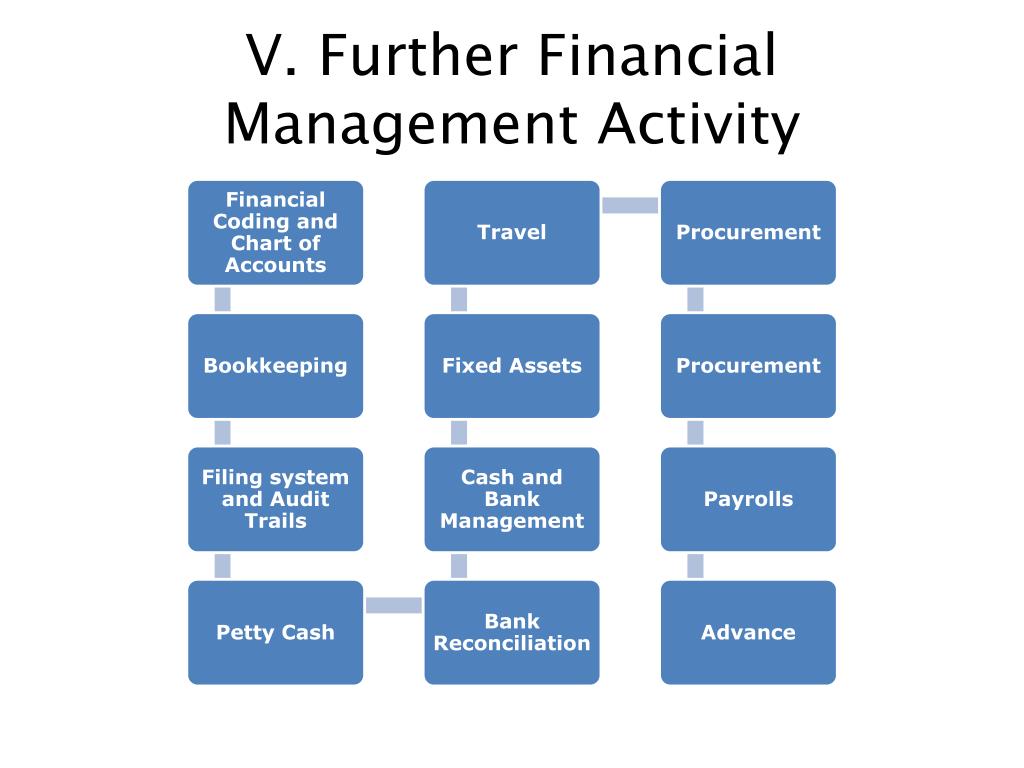 V. Further Financial Management Activity

Financial Coding and Chart of Accounts

Bookkeeping

Filing system and Audit Trails

Petty Cash

Bank Reconciliation

Cash and Bank Management

Fixed Assets

Travel

Procurement

Procurement

Payrolls

Advance